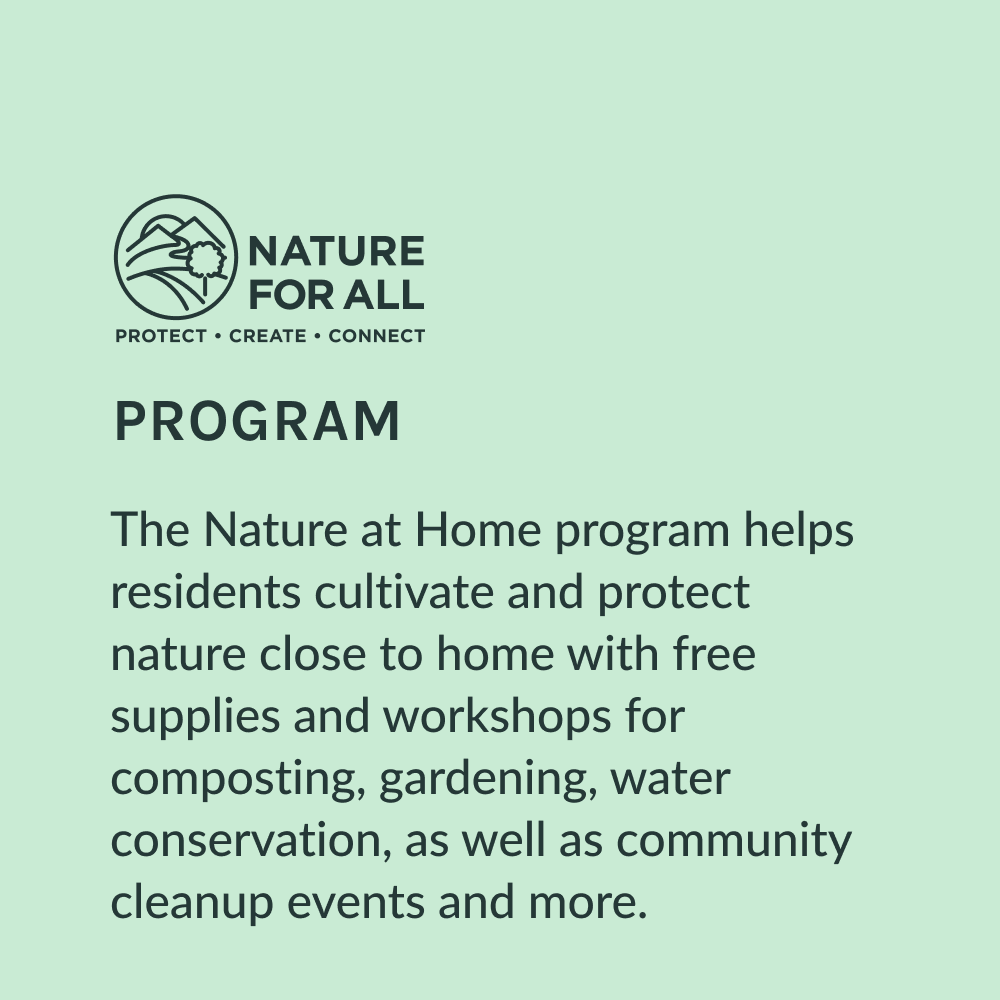 NATURE FOR ALL
PROTECT • CREATE • CONNECT

PROGRAM

The Nature at Home program helps residents cultivate and protect nature close to home with free supplies and workshops for composting, gardening, water conservation, as well as community cleanup events and more.